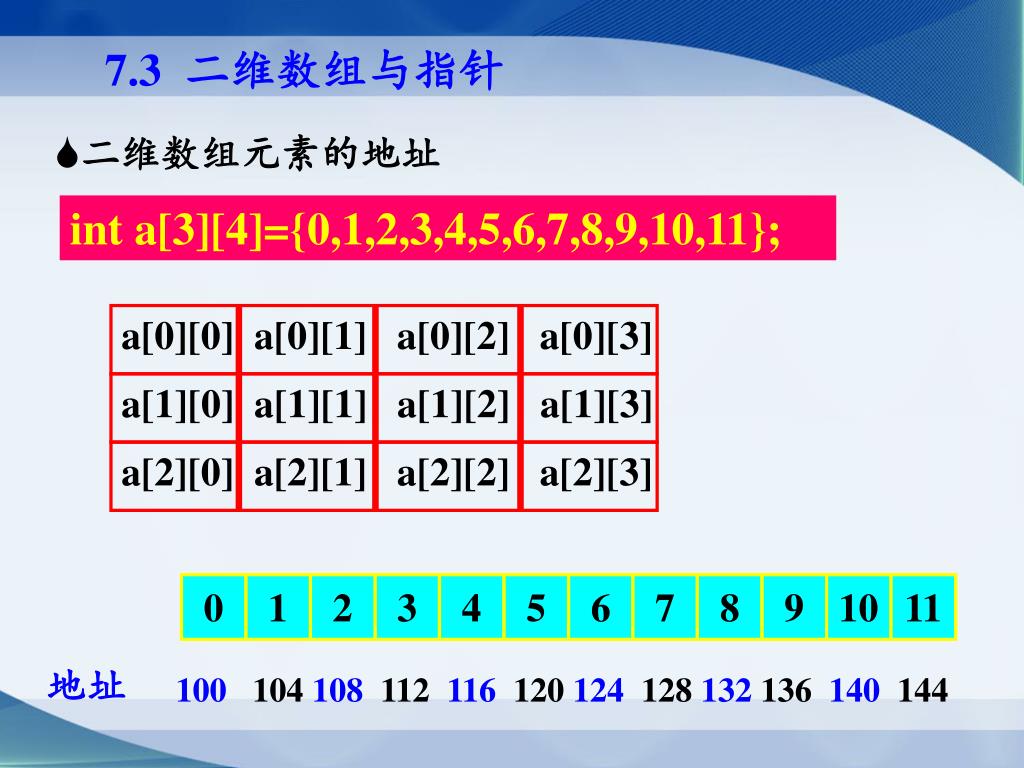 7.3 二维数组与指针

二维数组元素的地址

int a[3][4]={0,1,2,3,4,5,6,7,8,9,10,11};

| a[0][0] | a[0][1] | a[0][2] | a[0][3] |
|---|---|---|---|
| a[1][0] | a[1][1] | a[1][2] | a[1][3] |
| a[2][0] | a[2][1] | a[2][2] | a[2][3] |

| 0 | 1 | 2 | 3 | 4 | 5 | 6 | 7 | 8 | 9 | 10 | 11 |
|---|---|---|---|---|---|---|---|---|---|---|---|

地址 100 104 108 112 116 120 124 128 132 136 140 144